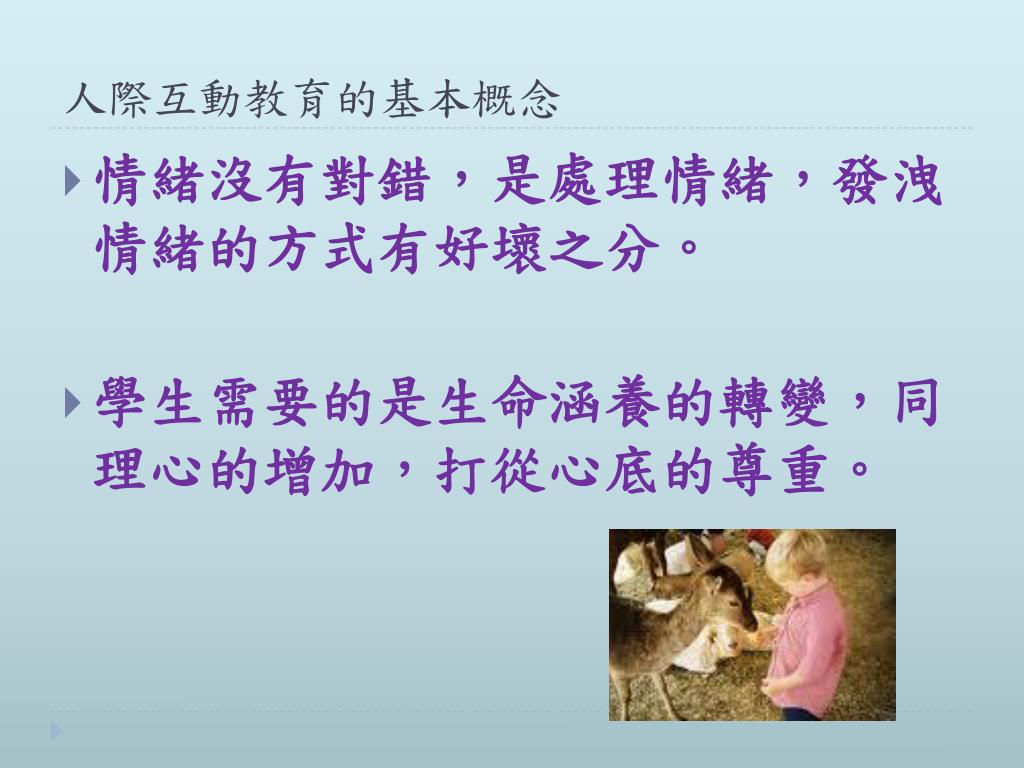 人際互動教育的基本概念

情緒沒有對錯，是處理情緒，發洩情緒的方式有好壞之分。

學生需要的是生命涵養的轉變，同理心的增加，打從心底的尊重。